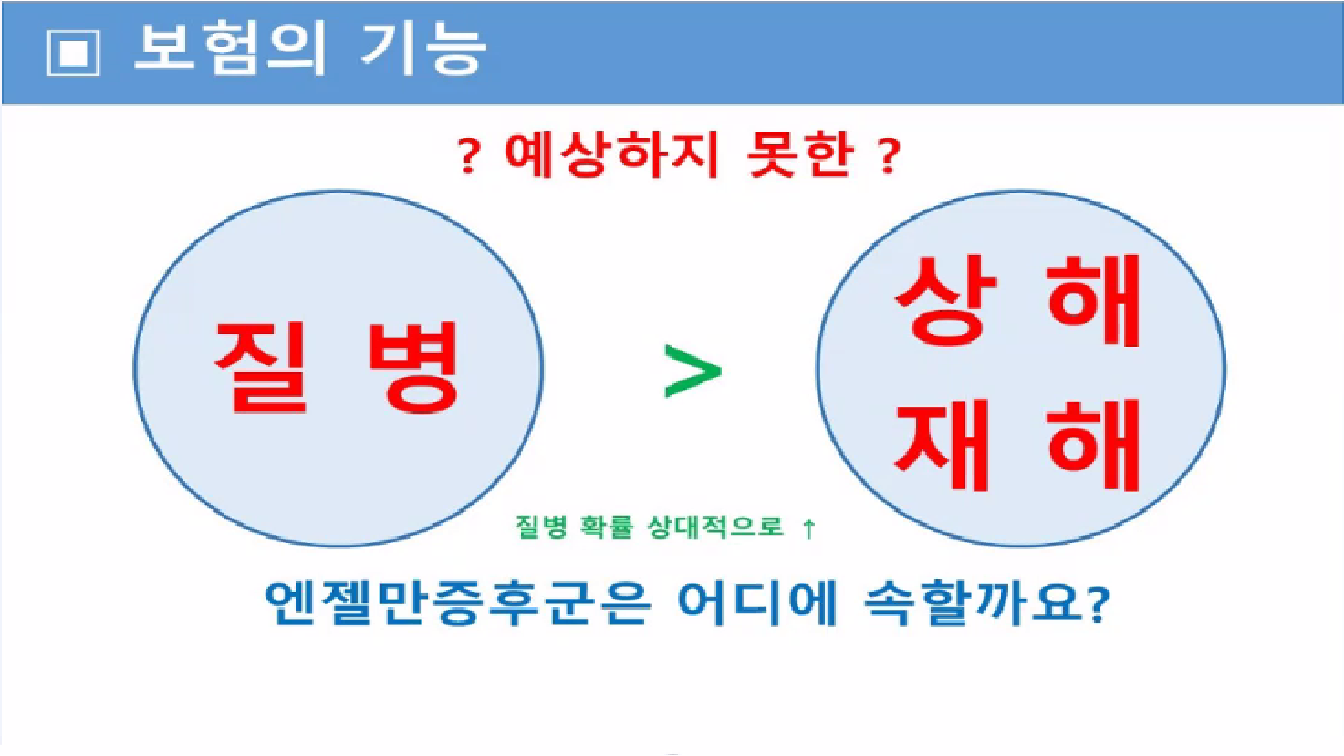 ▣ 보험의 기능

? 예상하지 못한 ?

질 병

>

상 해
재 해

질병 확률 상대적으로 ↑

엔젤만증후군은 어디에 속할까요?